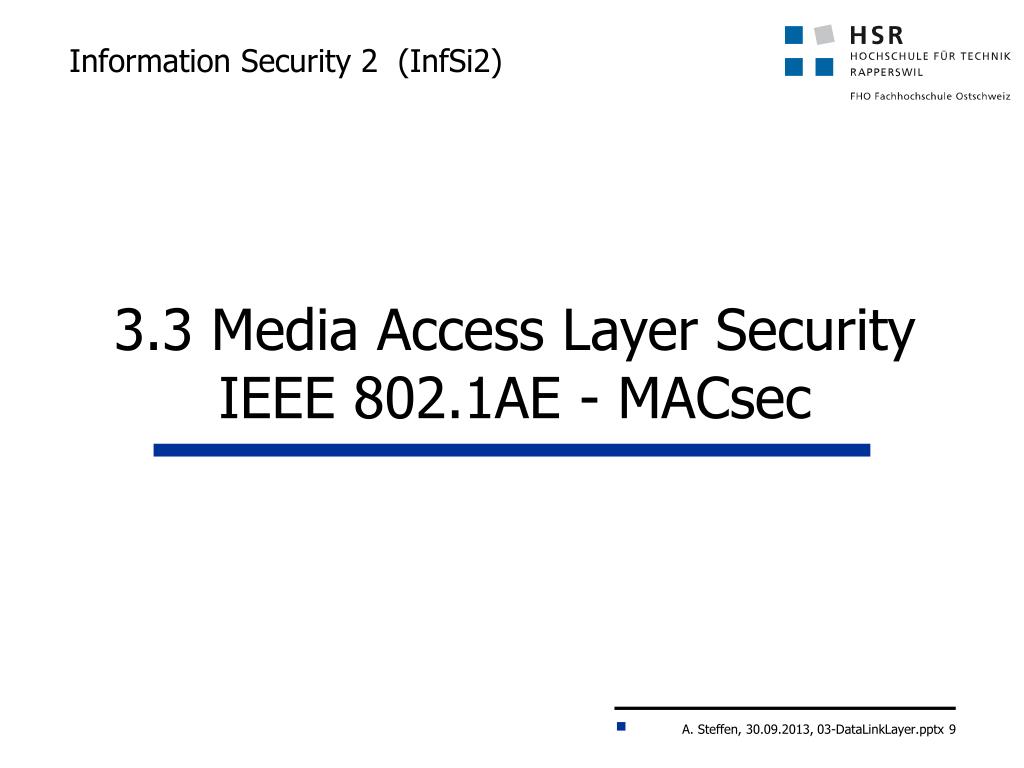 Information Security 2 (InfSi2)

HSR
HOCHSCHULE FÜR TECHNIK
RAPPERSWIL

FHO Fachhochschule Ostschweiz

3.3 Media Access Layer Security
IEEE 802.1AE - MACsec

A. Steffen, 30.09.2013, 03-DataLinkLayer.pptx 9